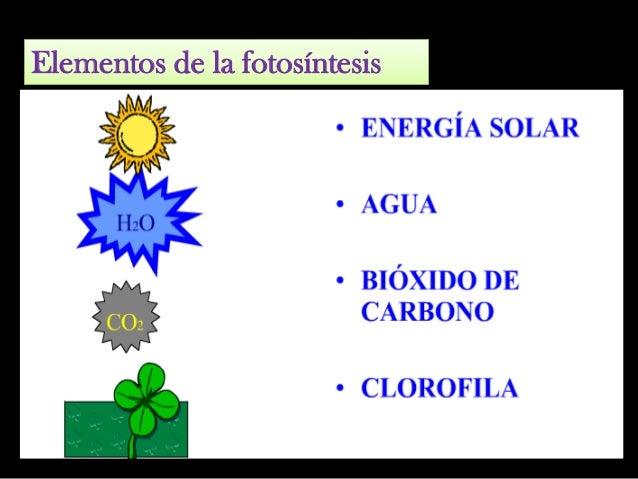 Elementos de la fotosíntesis

$H_2O$

$CO_2$

• ENERGÍA SOLAR

• AGUA

• BIÓXIDO DE CARBONO

• CLOROFILA